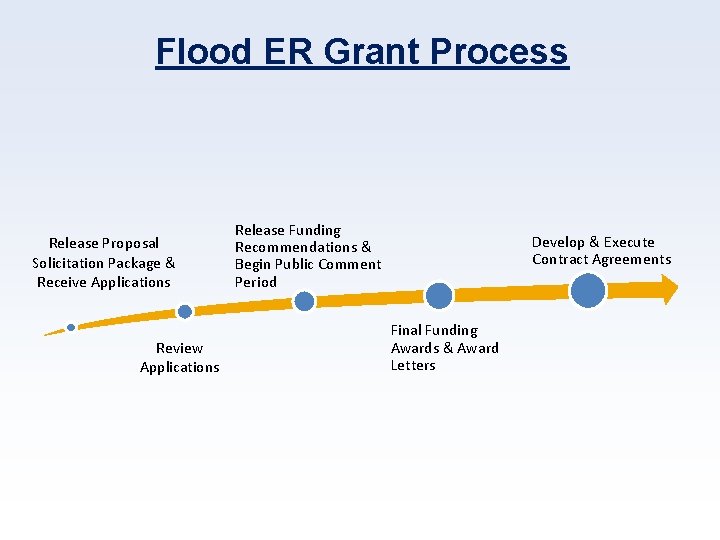 Flood ER Grant Process

Release Proposal Solicitation Package & Receive Applications

Review Applications

Release Funding Recommendations & Begin Public Comment Period

Final Funding Awards & Award Letters

Develop & Execute Contract Agreements